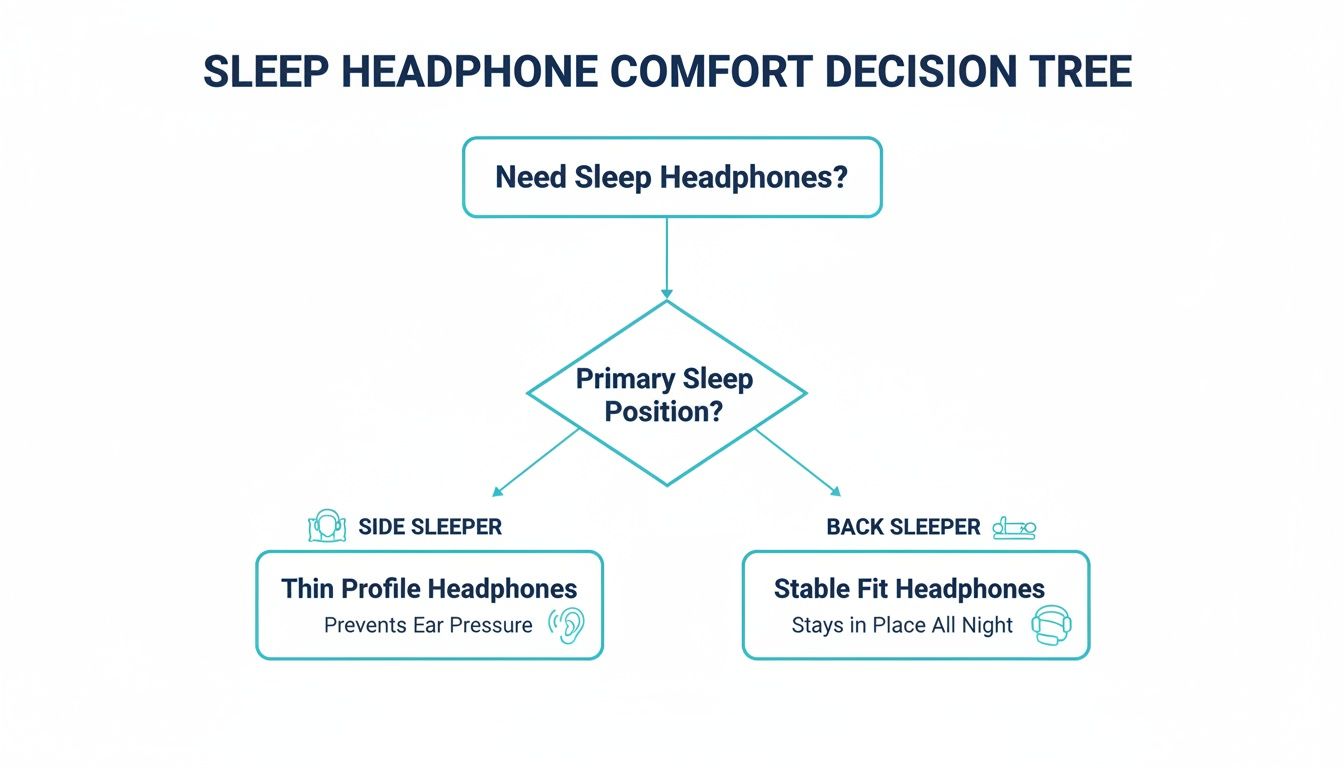 SLEEP HEADPHONE COMFORT DECISION TREE

Need Sleep Headphones?

Primary Sleep Position?

SIDE SLEEPER

Thin Profile Headphones
Prevents Ear Pressure

BACK SLEEPER

Stable Fit Headphones
Stays in Place All Night